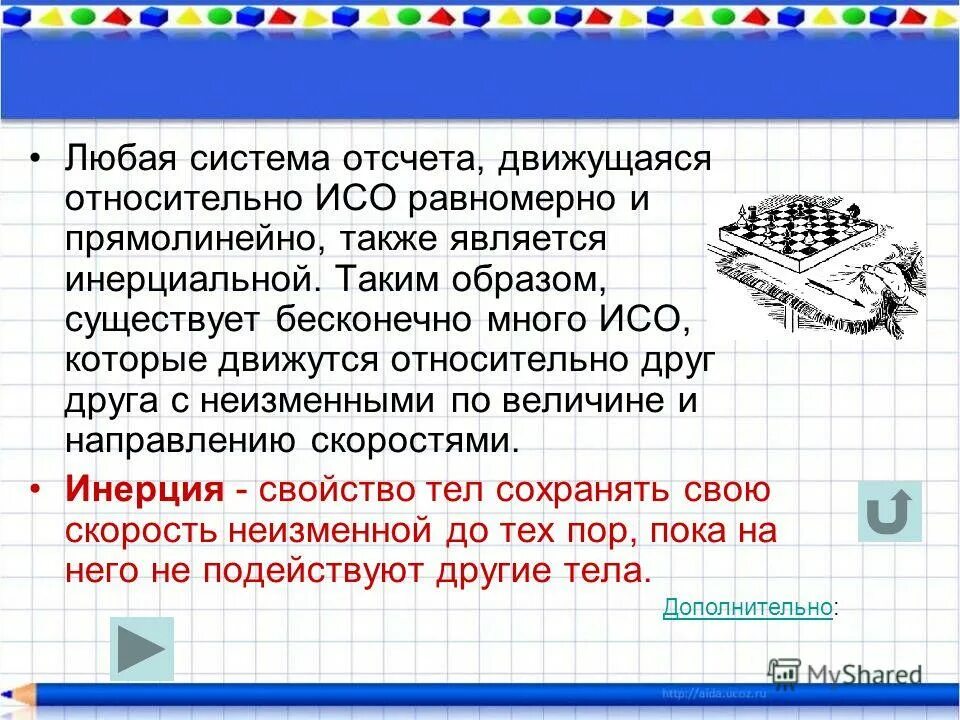 • Любая система отсчета, движущаяся относительно ИСО равномерно и прямолинейно, также является инерциальной. Таким образом, существует бесконечно много ИСО, которые движутся относительно друг друга с неизменными по величине и направлению скоростями.

• Инерция - свойство тел сохранять свою скорость неизменной до тех пор, пока на него не подействуют другие тела.

Дополнительно:

MyShared

http://aida.ucoz.ru